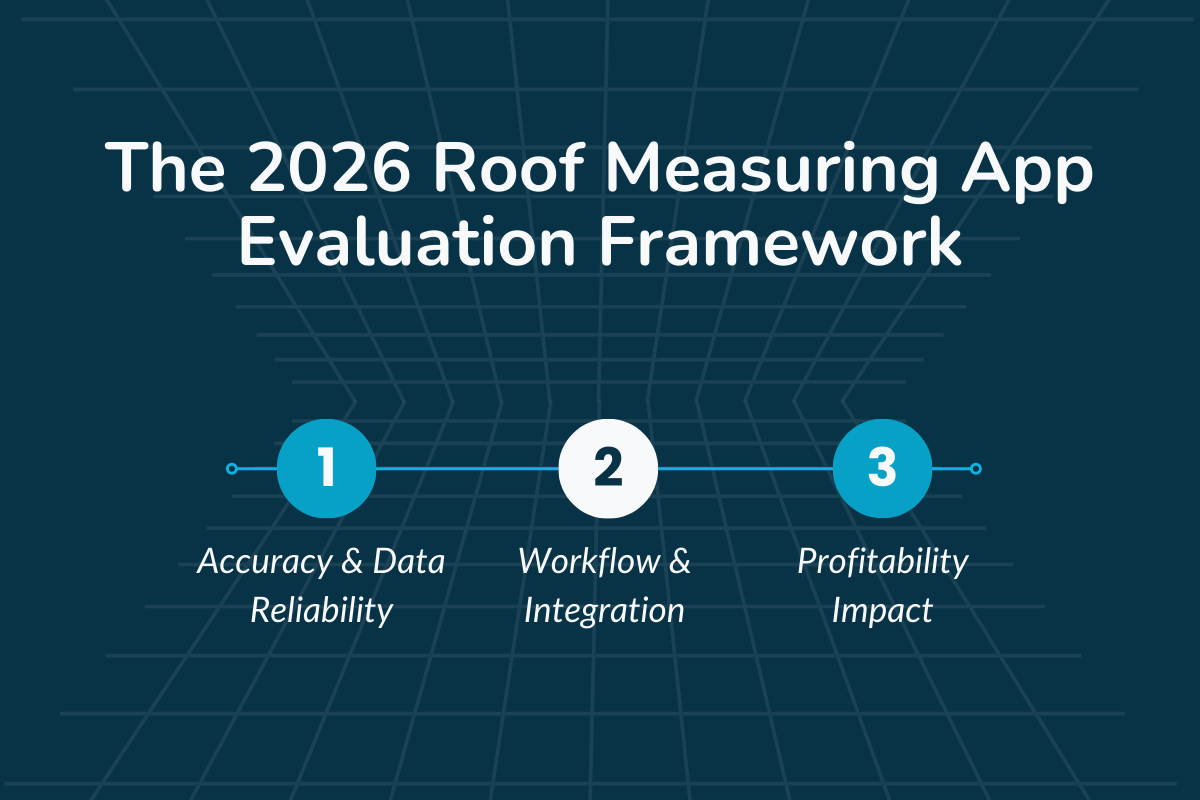 The 2026 Roof Measuring App Evaluation Framework

1
Accuracy & Data Reliability

2
Workflow & Integration

3
Profitability Impact